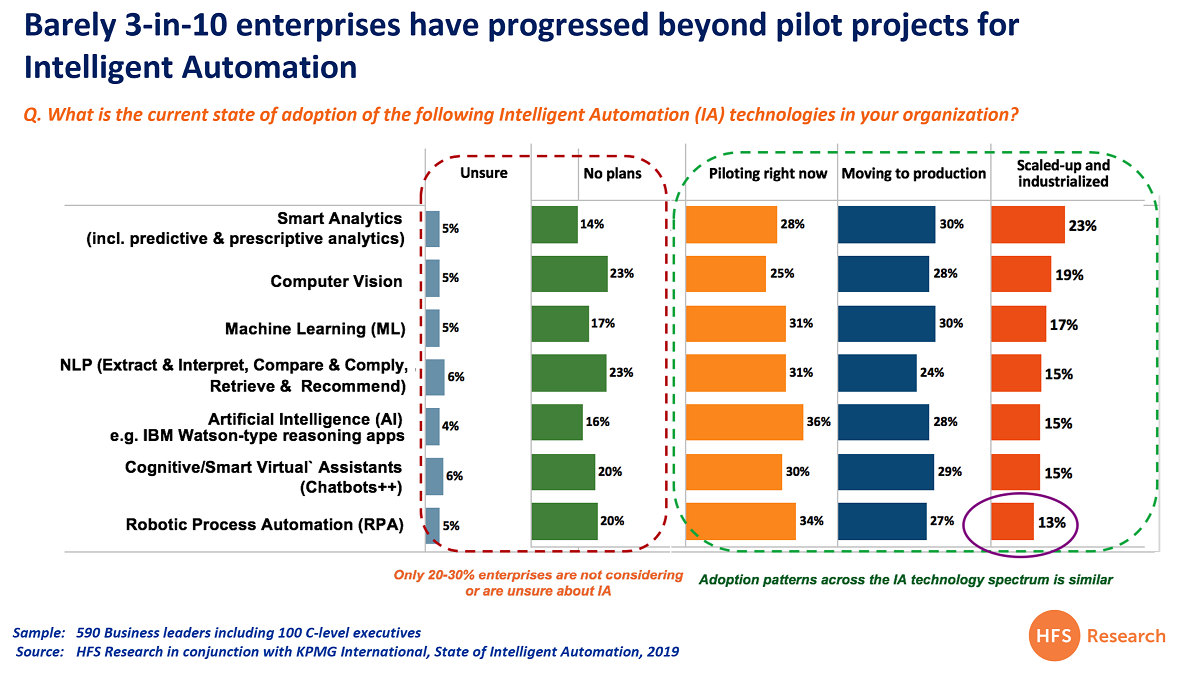 Barely 3-in-10 enterprises have progressed beyond pilot projects for Intelligent Automation

Q. What is the current state of adoption of the following Intelligent Automation (IA) technologies in your organization?

| | Unsure | No plans | Piloting right now | Moving to production | Scaled-up and industrialized |
|---|---|---|---|---|---|
| Smart Analytics (incl. predictive & prescriptive analytics) | 5% | 14% | 28% | 30% | 23% |
| Computer Vision | 5% | 23% | 25% | 28% | 19% |
| Machine Learning (ML) | 5% | 17% | 31% | 30% | 17% |
| NLP (Extract & Interpret, Compare & Comply, Retrieve & Recommend) | 6% | 23% | 31% | 24% | 15% |
| Artificial Intelligence (AI) e.g. IBM Watson-type reasoning apps | 4% | 16% | 36% | 28% | 15% |
| Cognitive/Smart Virtual` Assistants (Chatbots++) | 6% | 20% | 30% | 29% | 15% |
| Robotic Process Automation (RPA) | 5% | 20% | 34% | 27% | 13% |

Only 20-30% enterprises are not considering or are unsure about IA

Adoption patterns across the IA technology spectrum is similar

Sample: 590 Business leaders including 100 C-level executives
Source: HFS Research in conjunction with KPMG International, State of Intelligent Automation, 2019

HFS Research